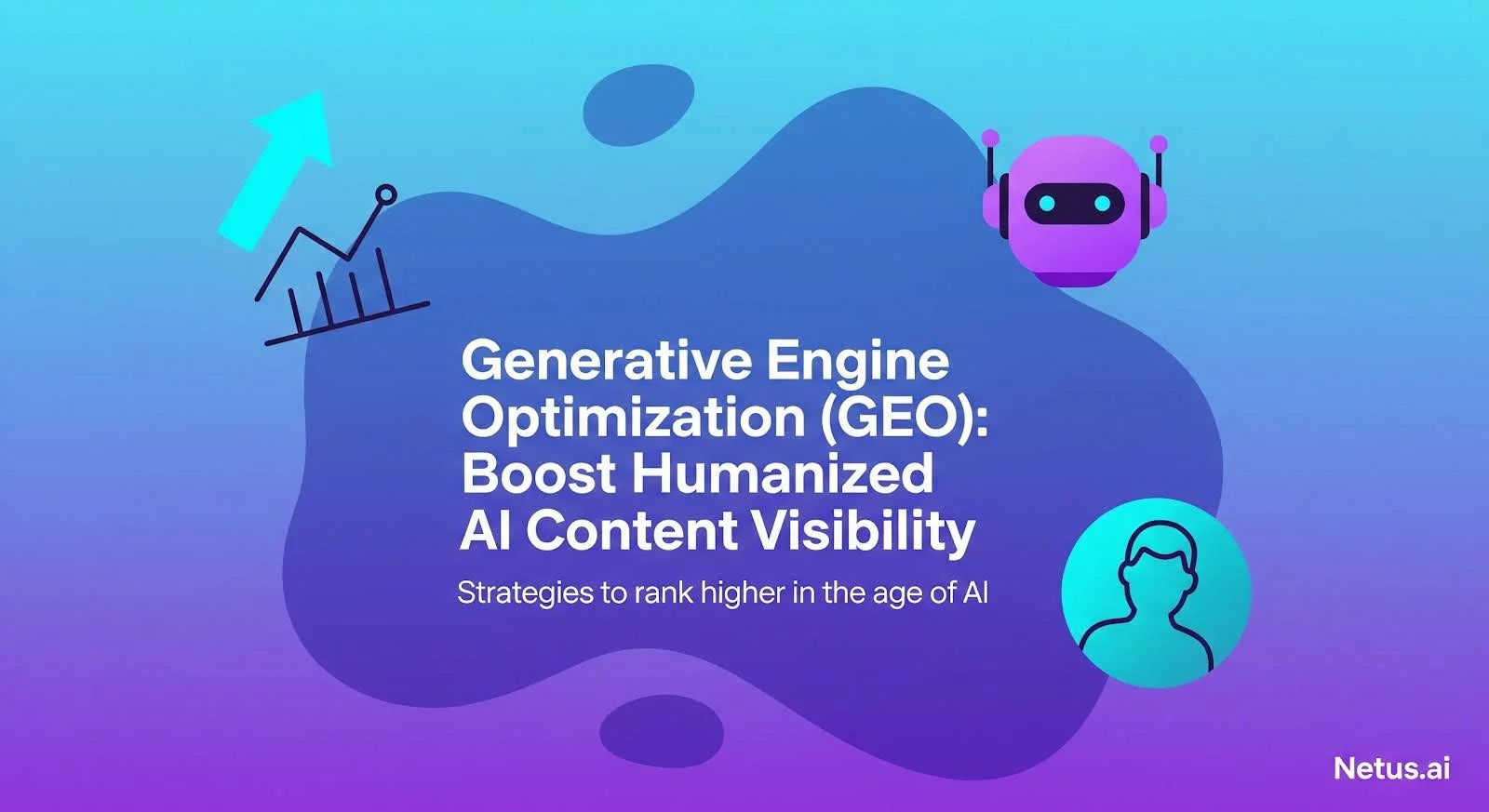 Generative Engine Optimization (GEO): Boost Humanized AI Content Visibility

Strategies to rank higher in the age of AI

Netus.ai